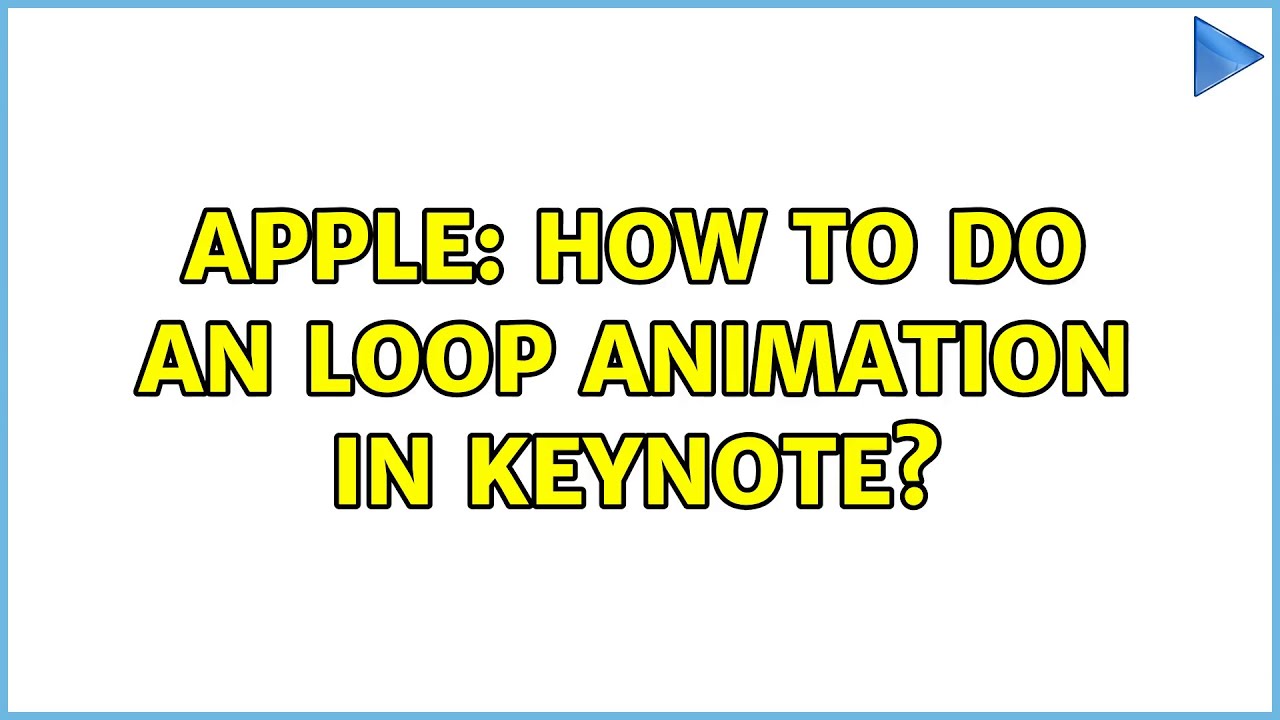 APPLE: HOW TO DO AN LOOP ANIMATION IN KEYNOTE?